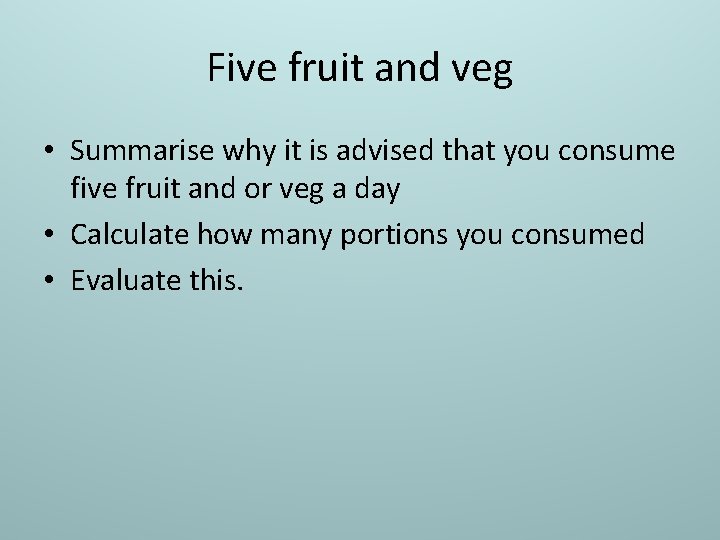 Five fruit and veg

• Summarise why it is advised that you consume five fruit and or veg a day
• Calculate how many portions you consumed
• Evaluate this.